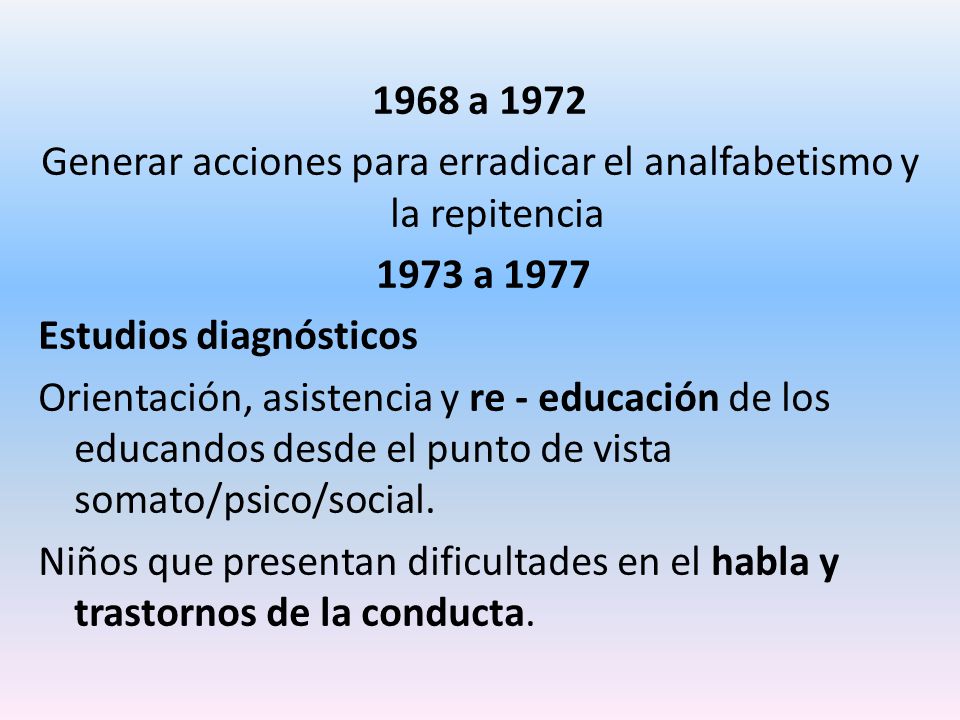 1968 a 1972

Generar acciones para erradicar el analfabetismo y la repitencia

1973 a 1977

Estudios diagnósticos

Orientación, asistencia y re - educación de los educandos desde el punto de vista somato/psico/social.

Niños que presentan dificultades en el habla y trastornos de la conducta.